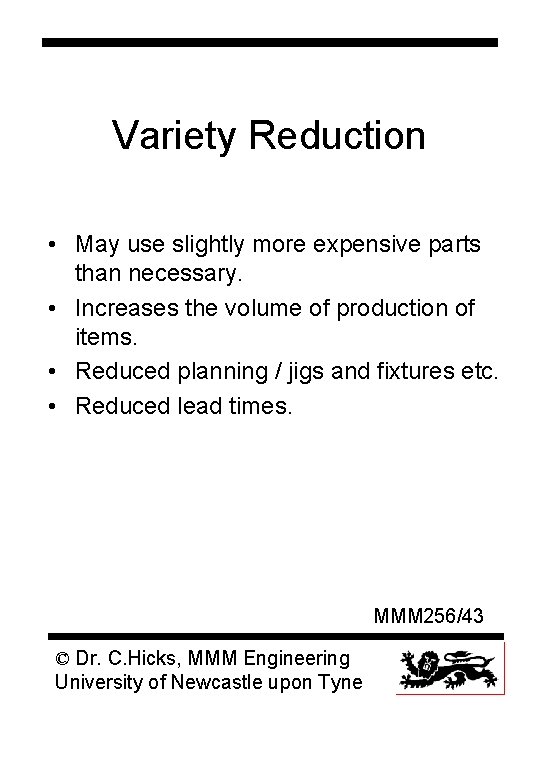 Variety Reduction

• May use slightly more expensive parts than necessary.
• Increases the volume of production of items.
• Reduced planning / jigs and fixtures etc.
• Reduced lead times.

MMM256/43

© Dr. C.Hicks, MMM Engineering
University of Newcastle upon Tyne